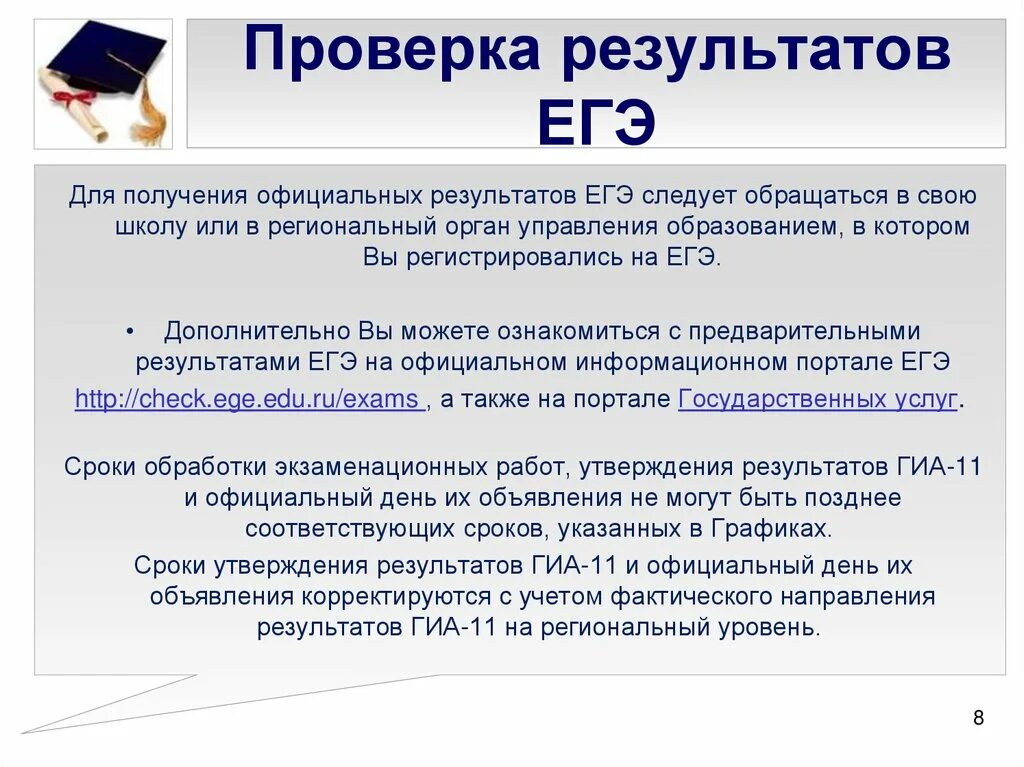 Проверка результатов ЕГЭ

Для получения официальных результатов ЕГЭ следует обращаться в свою школу или в региональный орган управления образованием, в котором Вы регистрировались на ЕГЭ.

• Дополнительно Вы можете ознакомиться с предварительными результатами ЕГЭ на официальном информационном портале ЕГЭ http://check.ege.edu.ru/exams , а также на портале Государственных услуг.

Сроки обработки экзаменационных работ, утверждения результатов ГИА-11 и официальный день их объявления не могут быть позднее соответствующих сроков, указанных в Графиках.

Сроки утверждения результатов ГИА-11 и официальный день их объявления корректируются с учетом фактического направления результатов ГИА-11 на региональный уровень.

8